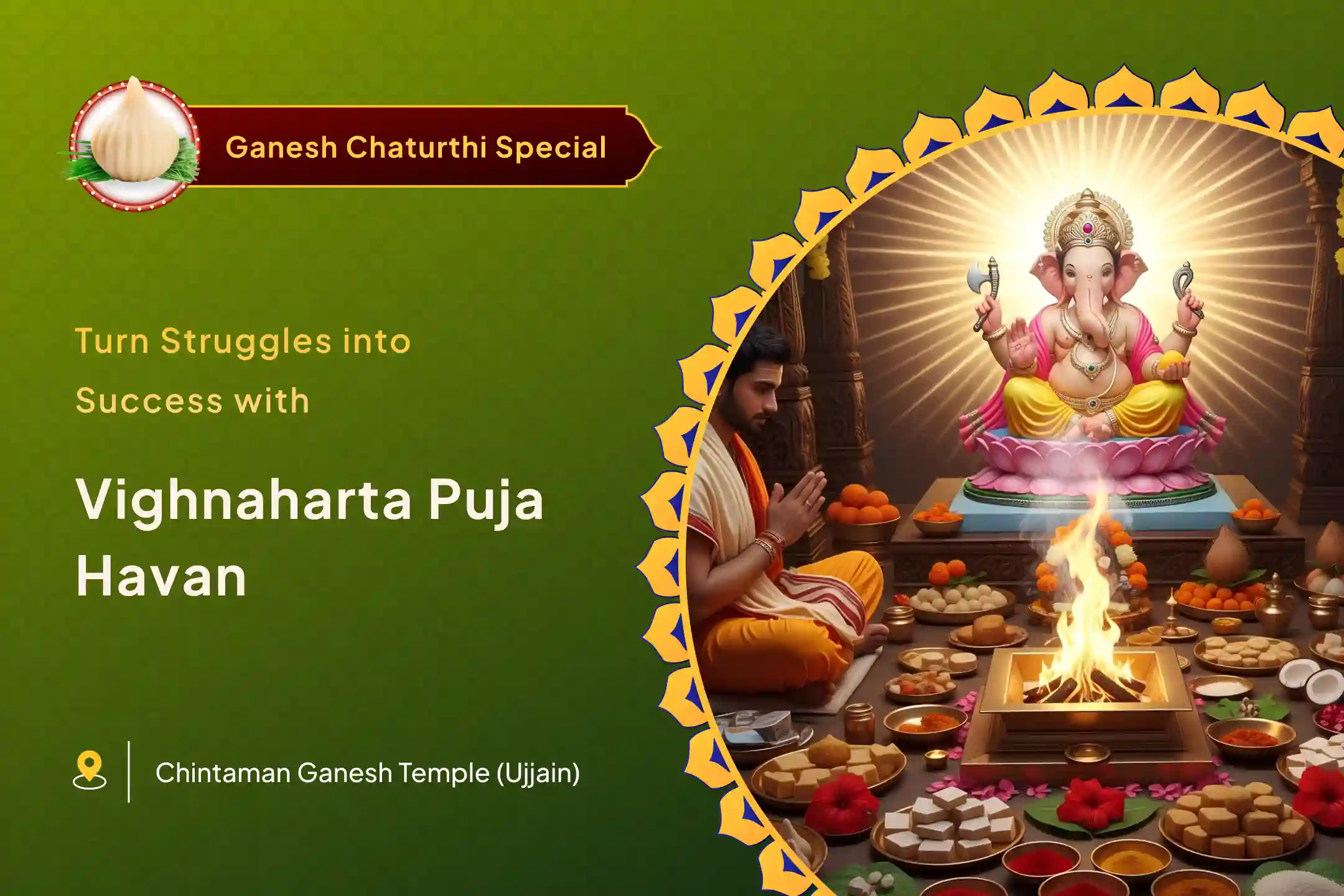 Ganesh Chaturthi Special

Turn Struggles into Success with

Vighnaharta Puja Havan

Chintaman Ganesh Temple (Ujjain)